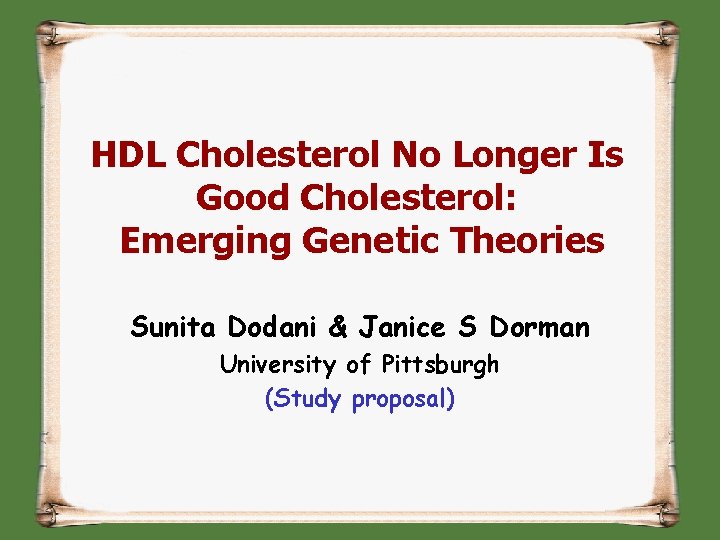 HDL Cholesterol No Longer Is Good Cholesterol: Emerging Genetic Theories

Sunita Dodani & Janice S Dorman
University of Pittsburgh
(Study proposal)